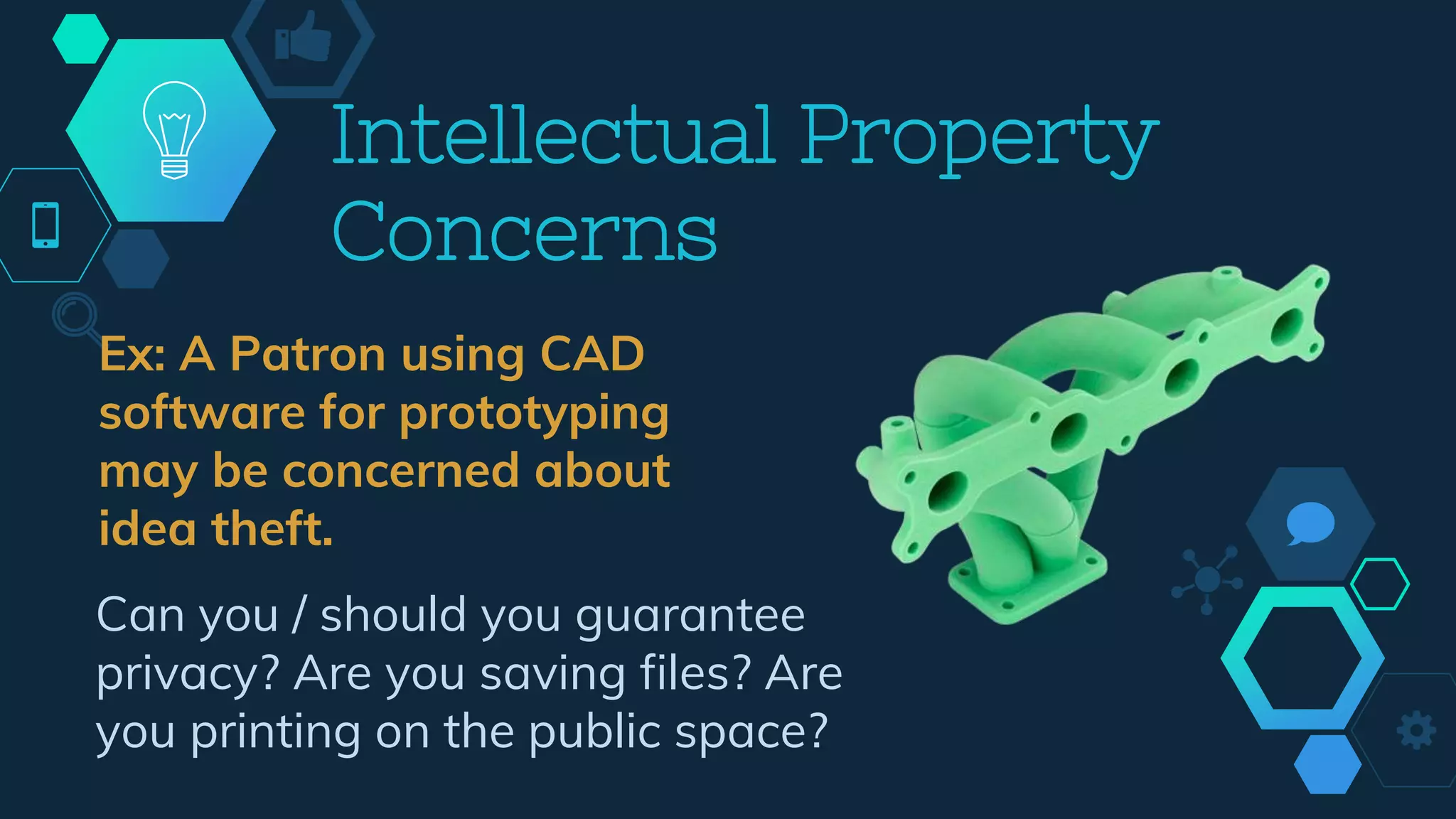 Intellectual Property Concerns

Ex: A Patron using CAD software for prototyping may be concerned about idea theft.

Can you / should you guarantee privacy? Are you saving files? Are you printing on the public space?